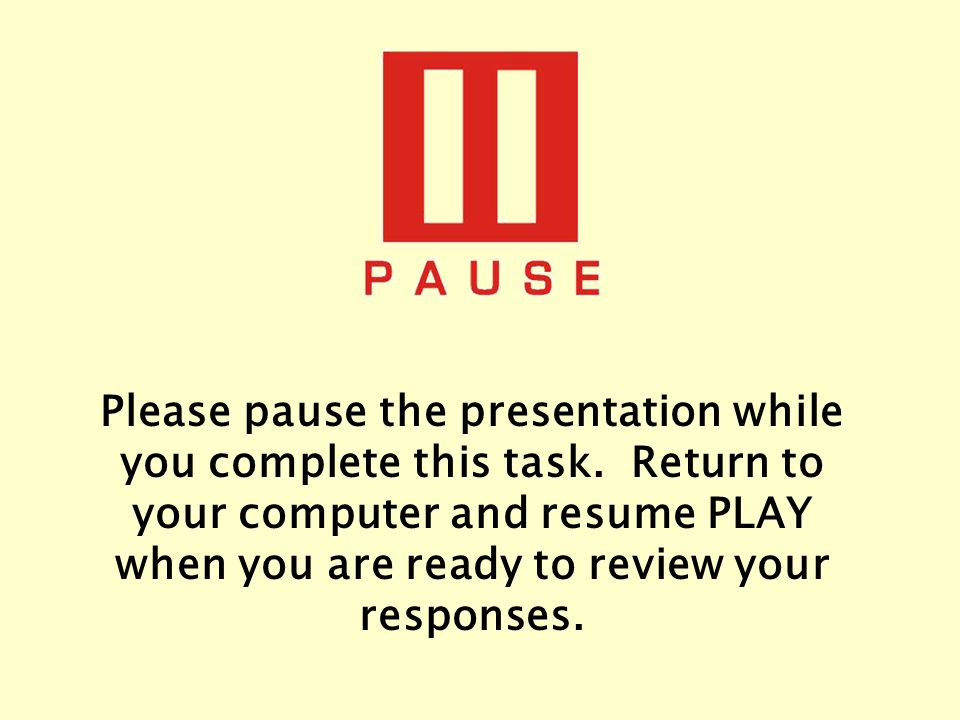 PAUSE

Please pause the presentation while you complete this task. Return to your computer and resume PLAY when you are ready to review your responses.